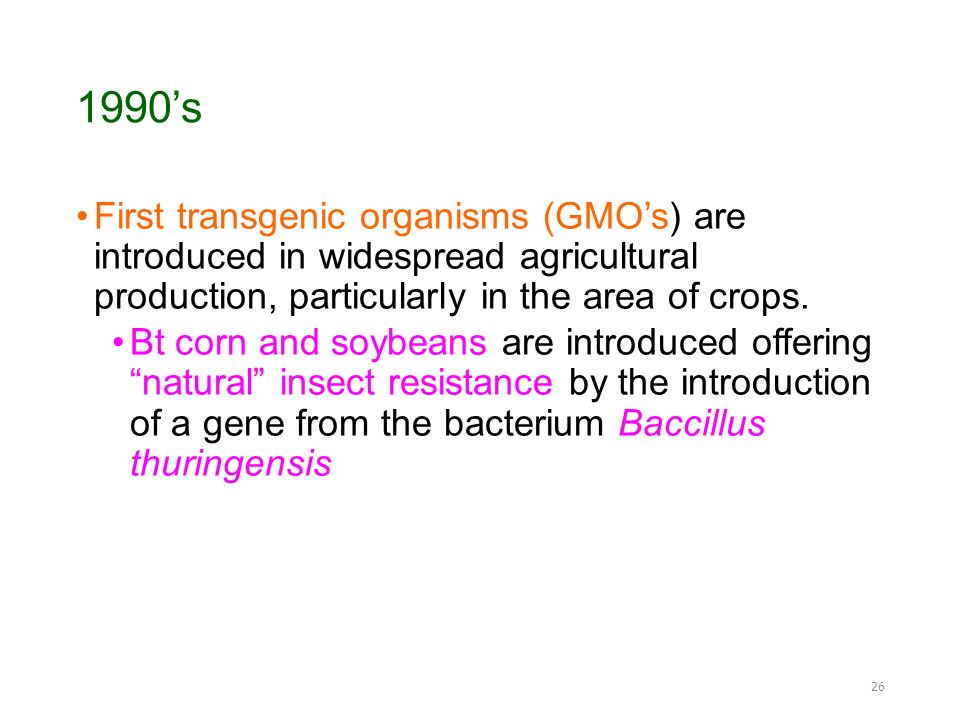 1990’s

• First transgenic organisms (GMO’s) are introduced in widespread agricultural production, particularly in the area of crops.

• Bt corn and soybeans are introduced offering “natural” insect resistance by the introduction of a gene from the bacterium Baccillus thuringensis

26